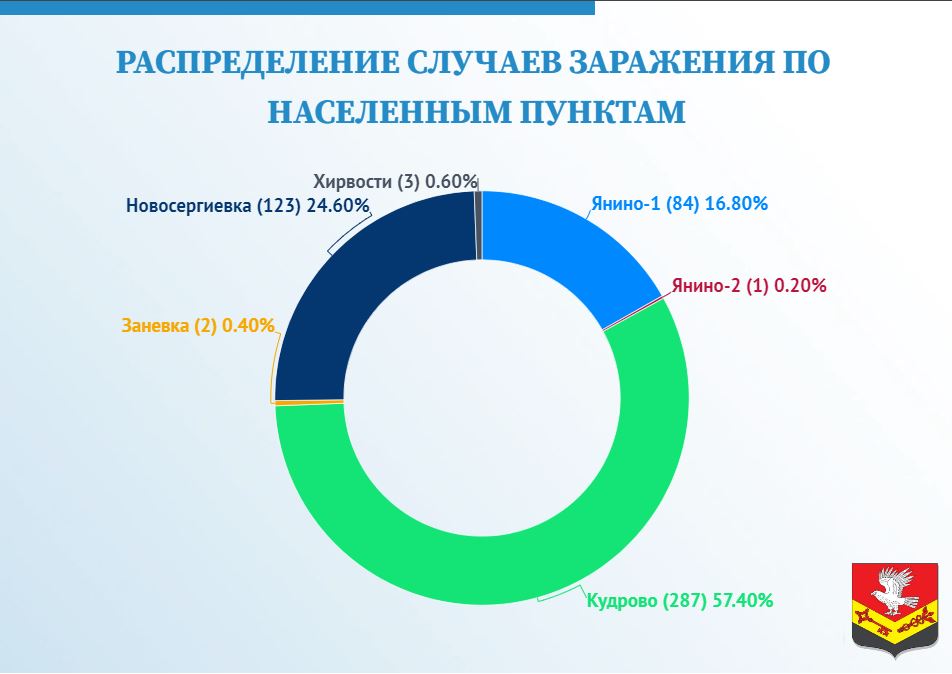 РАСПРЕДЕЛЕНИЕ СЛУЧАЕВ ЗАРАЖЕНИЯ ПО НАСЕЛЕННЫМ ПУНКТАМ

Хирвости (3) 0.60%

Новосергиевка (123) 24.60%

Янино-1 (84) 16.80%

Янино-2 (1) 0.20%

Заневка (2) 0.40%

Кудрово (287) 57.40%